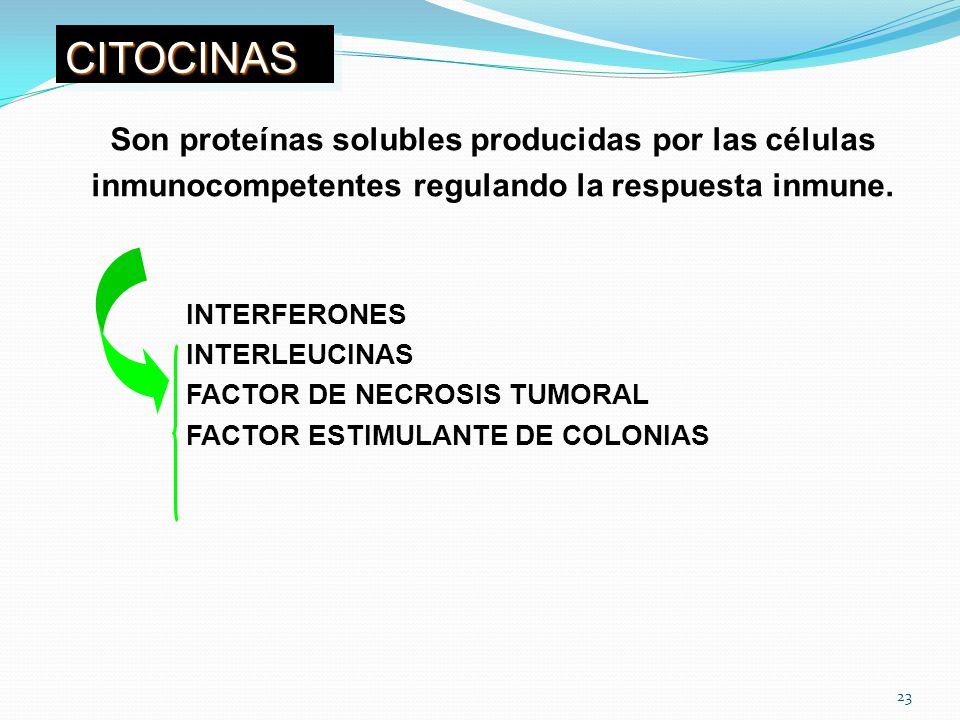 CITOCINAS

Son proteínas solubles producidas por las células inmunocompetentes regulando la respuesta inmune.

INTERFERONES
INTERLEUCINAS
FACTOR DE NECROSIS TUMORAL
FACTOR ESTIMULANTE DE COLONIAS

23